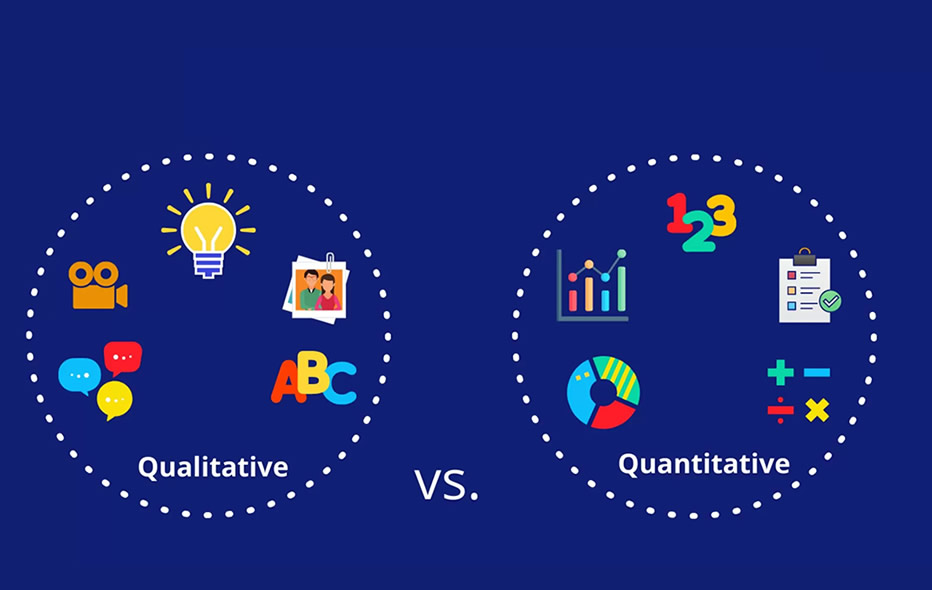 ABC

Qualitative

VS.

123

Quantitative